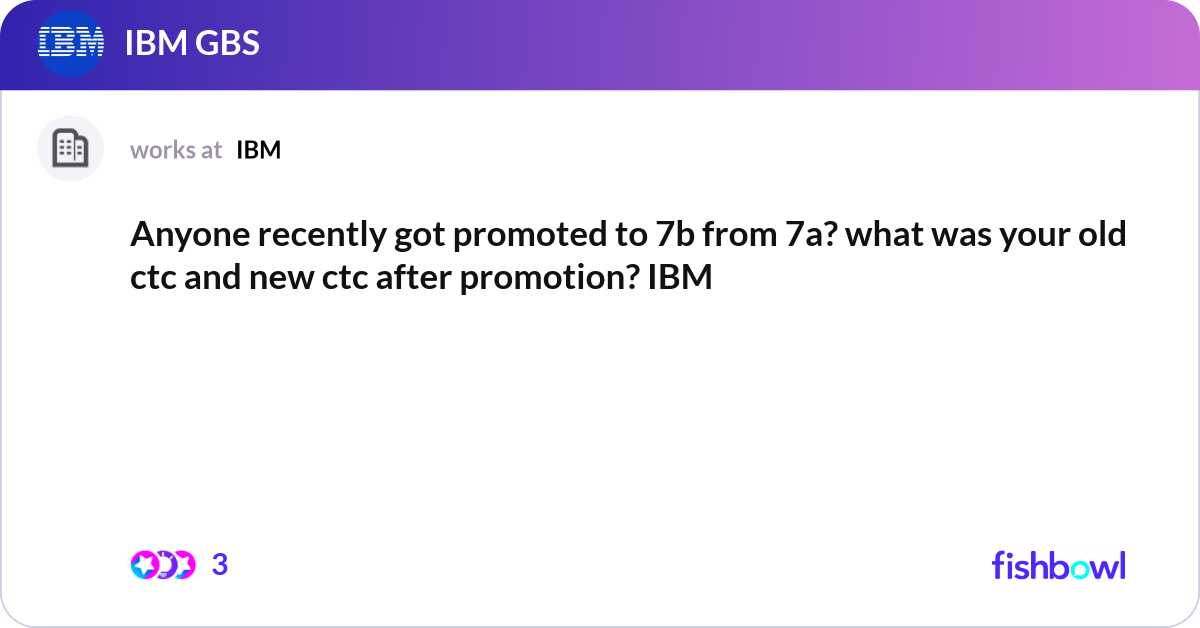 IBM

IBM GBS

works at IBM

Anyone recently got promoted to 7b from 7a? what was your old ctc and new ctc after promotion? IBM

3

fishbowl